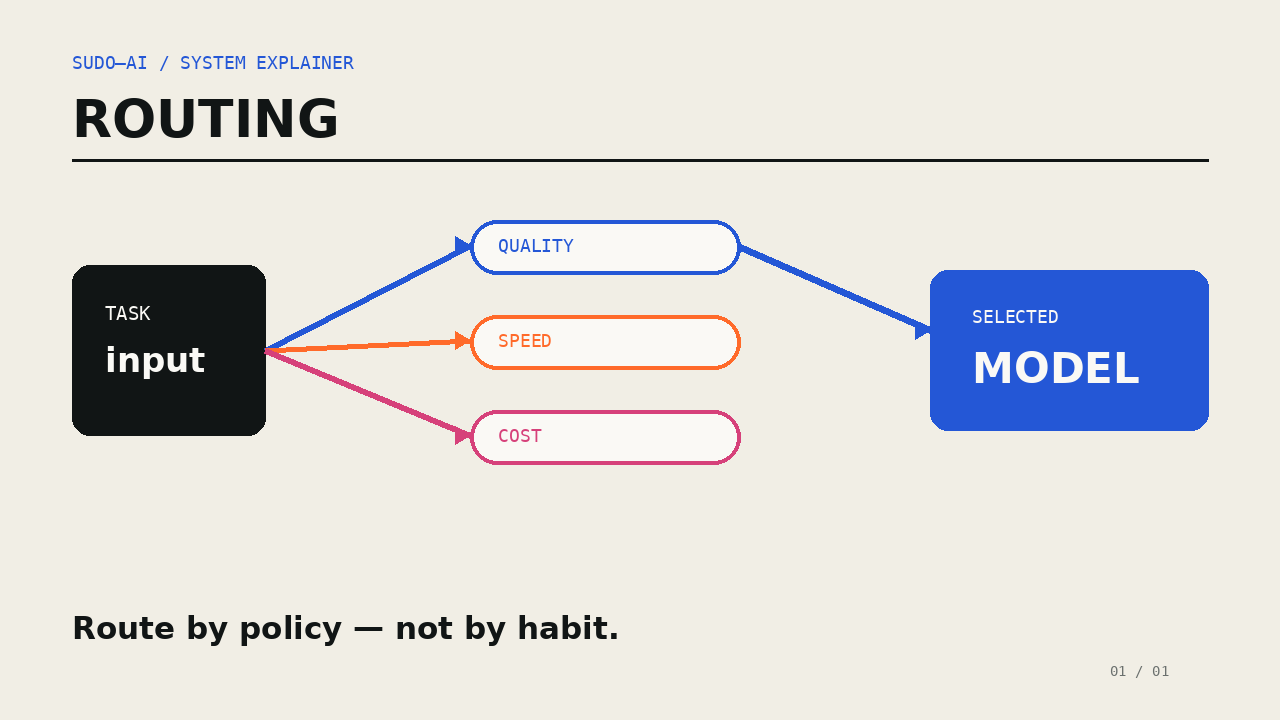 SUDO—AI / SYSTEM EXPLAINER

ROUTING

TASK
input

QUALITY

SPEED

COST

SELECTED
MODEL

Route by policy — not by habit.

01 / 01